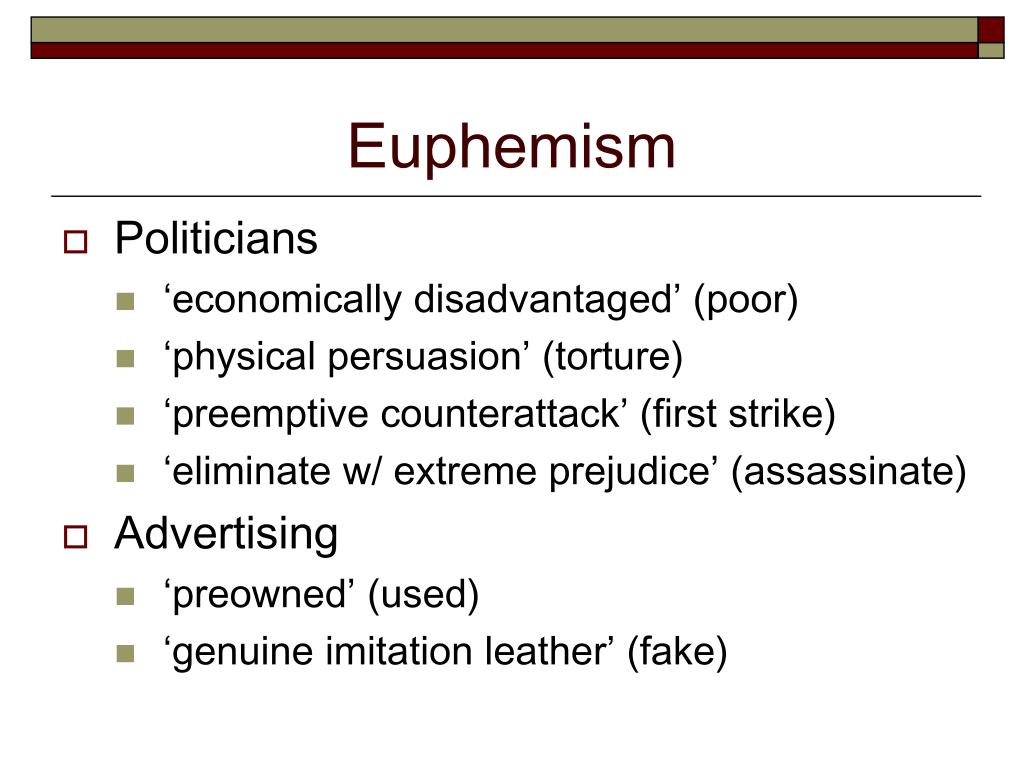 Euphemism

Politicians
‘economically disadvantaged’ (poor)
‘physical persuasion’ (torture)
‘preemptive counterattack’ (first strike)
‘eliminate w/ extreme prejudice’ (assassinate)

Advertising
‘preowned’ (used)
‘genuine imitation leather’ (fake)